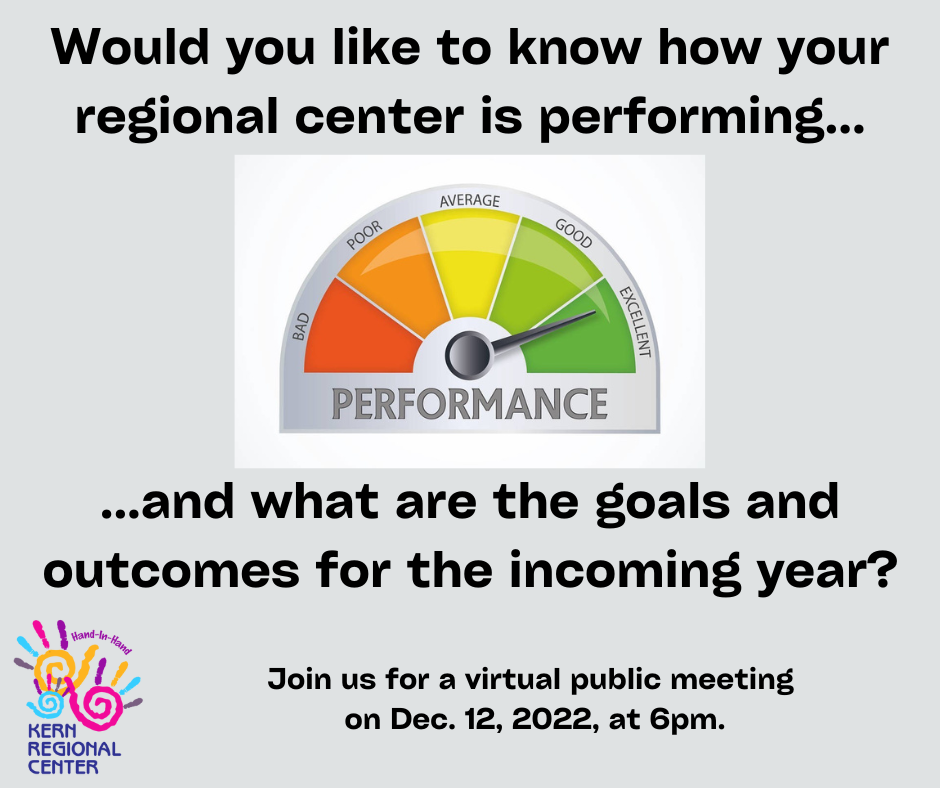 Would you like to know how your regional center is performing...

BAD
POOR
AVERAGE
GOOD
EXCELLENT
PERFORMANCE

...and what are the goals and outcomes for the incoming year?

Hand-In-Hand
KERN REGIONAL CENTER

Join us for a virtual public meeting on Dec. 12, 2022, at 6pm.